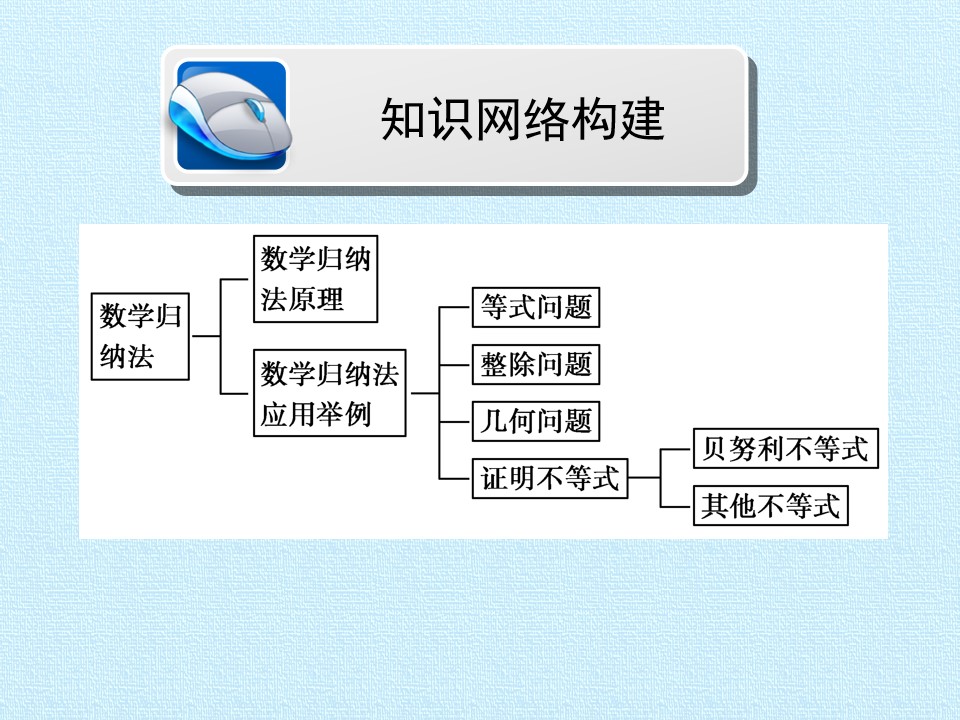 知识网络构建

数学归纳法

数学归纳法原理

数学归纳法应用举例

等式问题

整除问题

几何问题

证明不等式

贝努利不等式

其他不等式